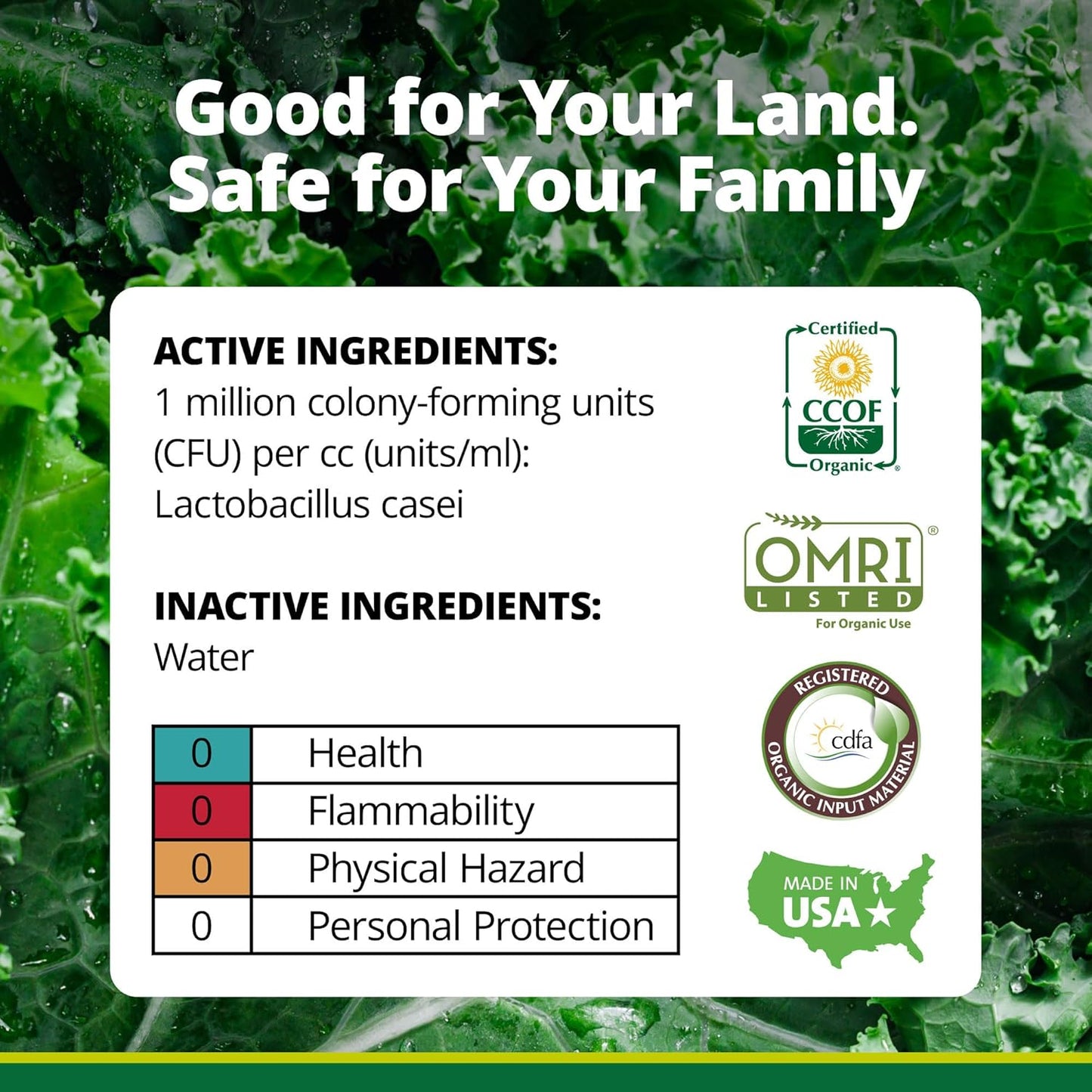 Good for Your Land.
Safe for Your Family

ACTIVE INGREDIENTS:
1 million colony-forming units (CFU) per cc (units/ml):
Lactobacillus casei

INACTIVE INGREDIENTS:
Water

| 0 | Health |
|---|---|
| 0 | Flammability |
| 0 | Physical Hazard |
| 0 | Personal Protection |

Certified
CCOF
Organic

OMRI
LISTED
For Organic Use

REGISTERED
cdfa
ORGANIC INPUT MATERIAL

MADE IN
USA